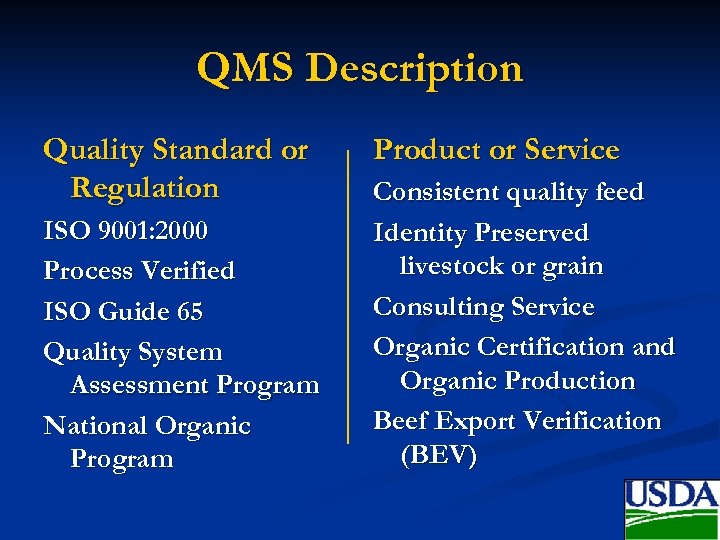 QMS Description

Quality Standard or Regulation

ISO 9001:2000

Process Verified

ISO Guide 65

Quality System Assessment Program

National Organic Program

Product or Service

Consistent quality feed

Identity Preserved livestock or grain

Consulting Service

Organic Certification and Organic Production

Beef Export Verification (BEV)

USDA